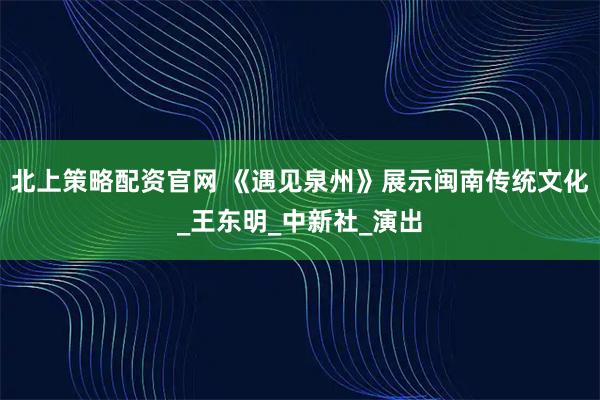 北上策略配资官网 《遇见泉州》展示闽南传统文化_王东明_中新社_演出